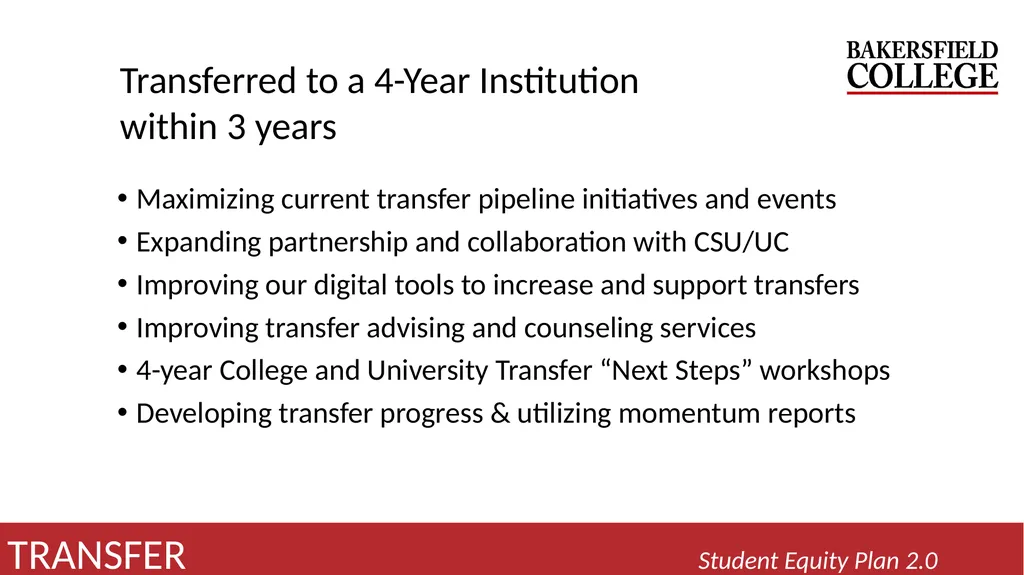 Transferred to a 4-Year Institution within 3 years

BAKERSFIELD COLLEGE

• Maximizing current transfer pipeline initiatives and events
• Expanding partnership and collaboration with CSU/UC
• Improving our digital tools to increase and support transfers
• Improving transfer advising and counseling services
• 4-year College and University Transfer “Next Steps” workshops
• Developing transfer progress & utilizing momentum reports

TRANSFER

Student Equity Plan 2.0